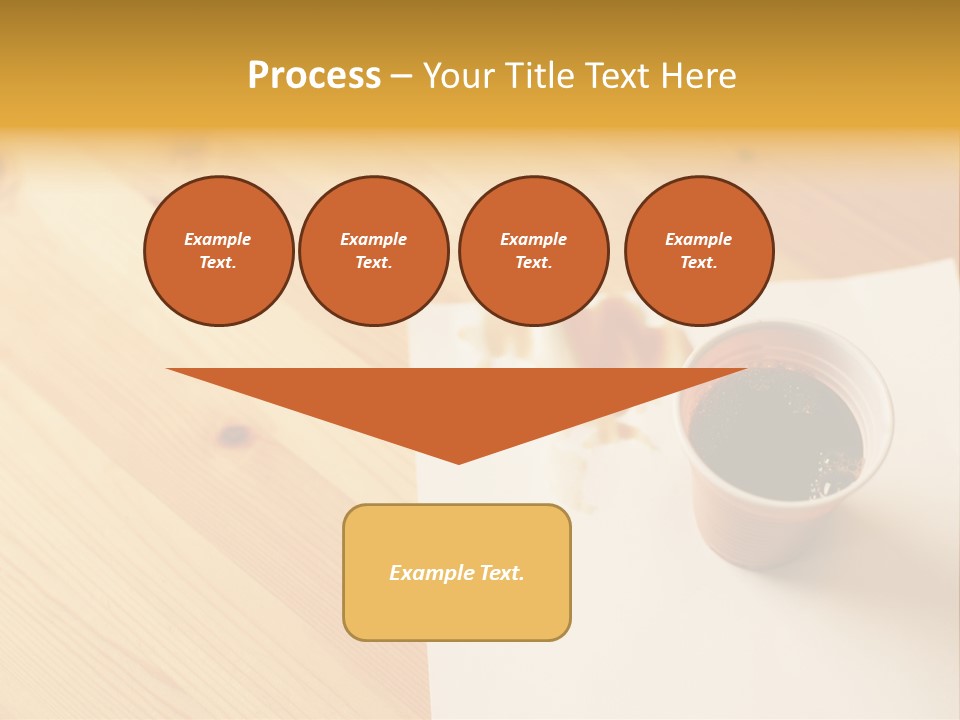 Process – Your Title Text Here

Example Text.

Example Text.

Example Text.

Example Text.

Example Text.